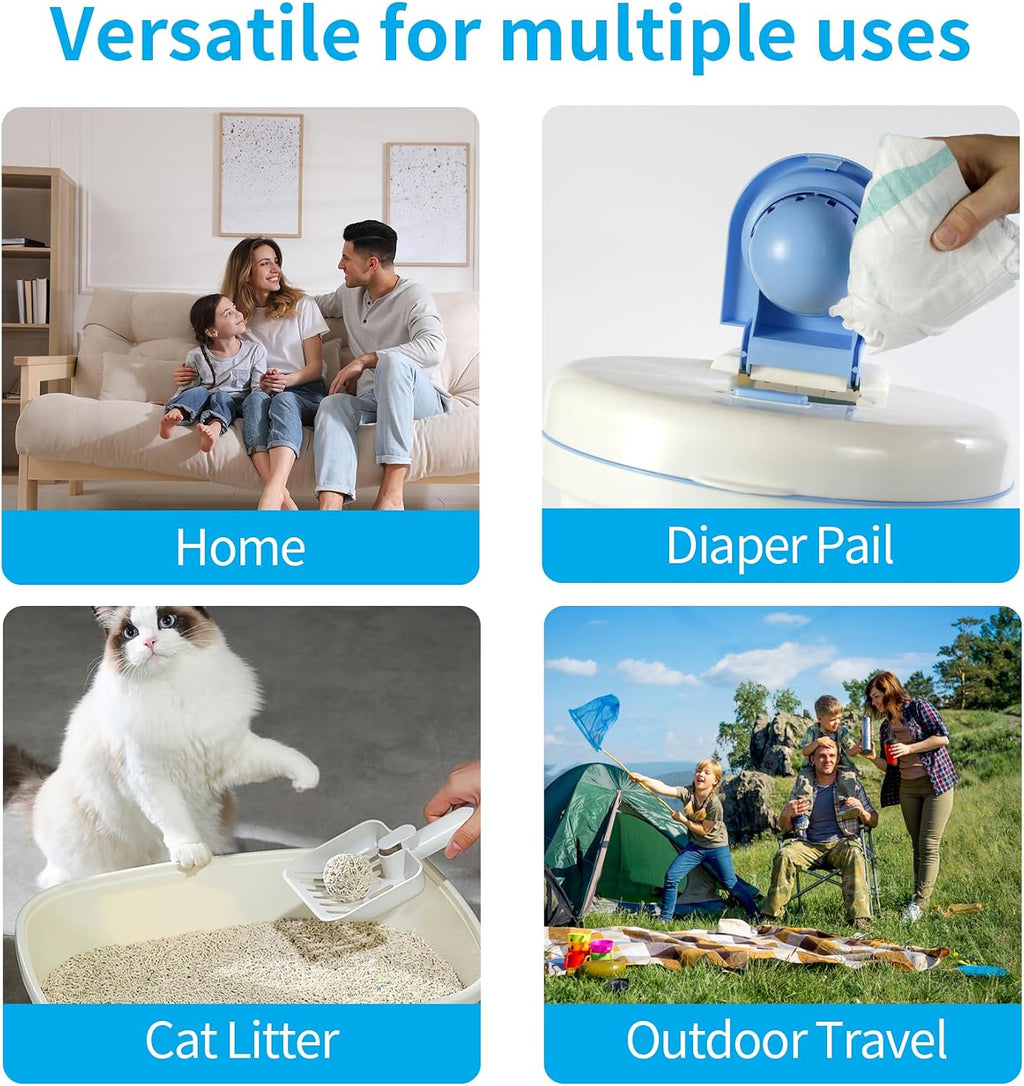 Versatile for multiple uses

Home

Diaper Pail

Cat Litter

Outdoor Travel